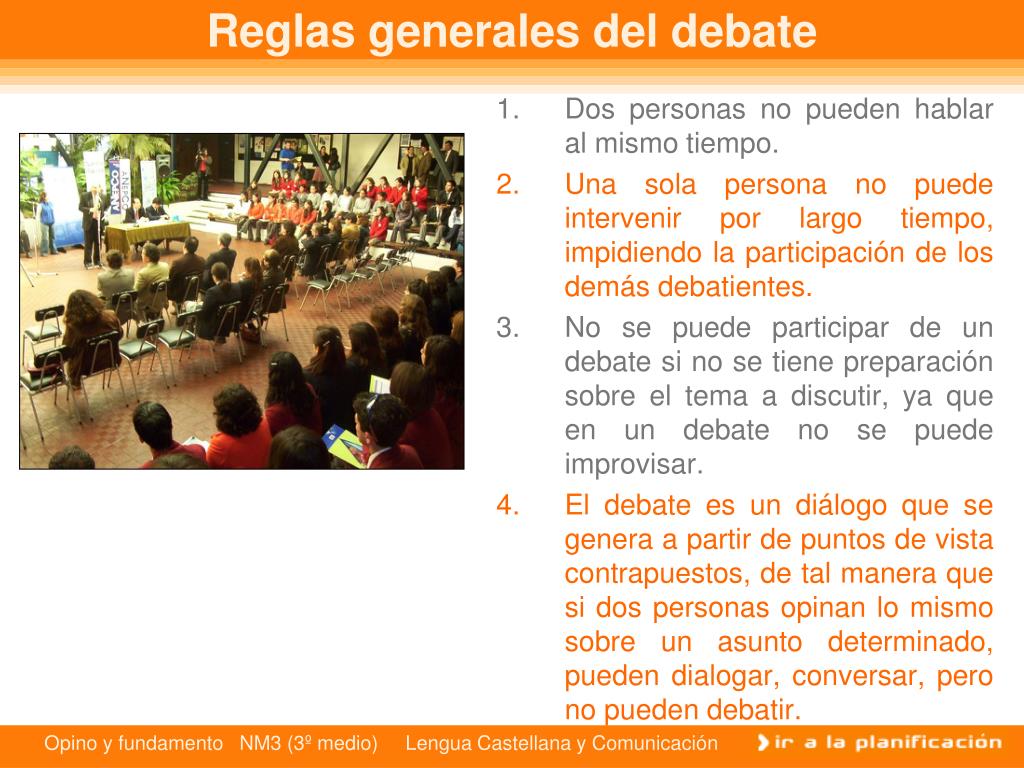 Reglas generales del debate

1. Dos personas no pueden hablar al mismo tiempo.
2. Una sola persona no puede intervenir por largo tiempo, impidiendo la participación de los demás debatientes.
3. No se puede participar de un debate si no se tiene preparación sobre el tema a discutir, ya que en un debate no se puede improvisar.
4. El debate es un diálogo que se genera a partir de puntos de vista contrapuestos, de tal manera que si dos personas opinan lo mismo sobre un asunto determinado, pueden dialogar, conversar, pero no pueden debatir.

Opino y fundamento NM3 (3º medio) Lengua Castellana y Comunicación ir a la planificación